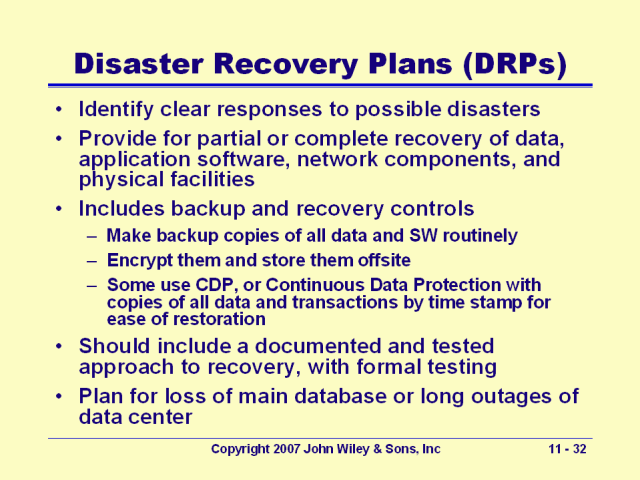 Disaster Recovery Plans (DRPs)

• Identify clear responses to possible disasters
• Provide for partial or complete recovery of data, application software, network components, and physical facilities
• Includes backup and recovery controls
  – Make backup copies of all data and SW routinely
  – Encrypt them and store them offsite
  – Some use CDP, or Continuous Data Protection with copies of all data and transactions by time stamp for ease of restoration
• Should include a documented and tested approach to recovery, with formal testing
• Plan for loss of main database or long outages of data center

Copyright 2007 John Wiley & Sons, Inc 11 - 32